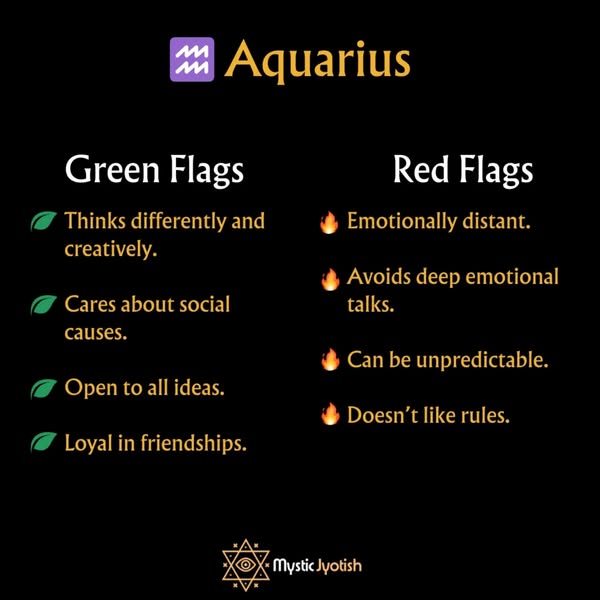 ♒ Aquarius

Green Flags

Thinks differently and creatively.

Cares about social causes.

Open to all ideas.

Loyal in friendships.

Red Flags

Emotionally distant.

Avoids deep emotional talks.

Can be unpredictable.

Doesn't like rules.

Mystic Jyotish